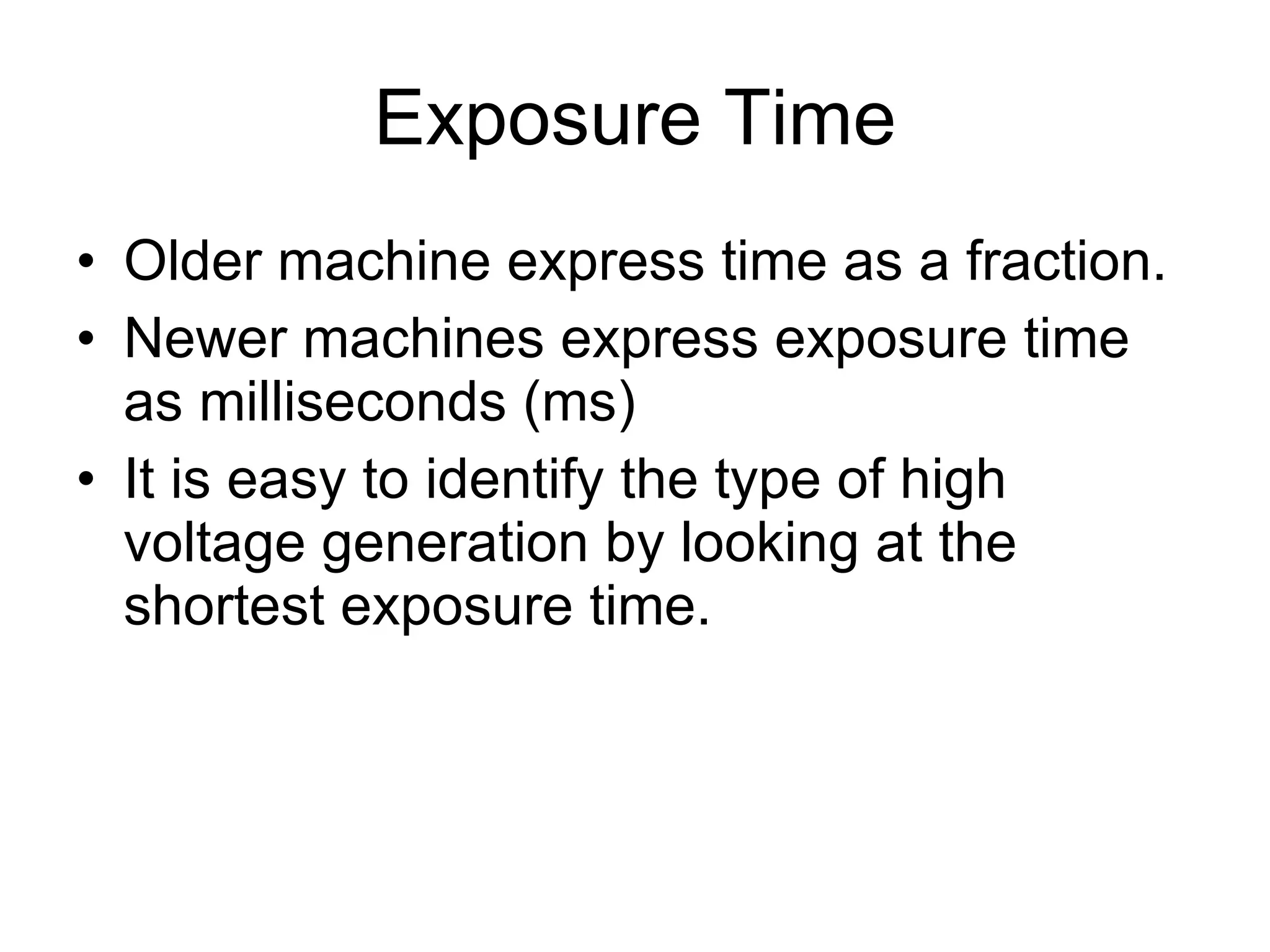 Exposure Time

• Older machine express time as a fraction.
• Newer machines express exposure time as milliseconds (ms)
• It is easy to identify the type of high voltage generation by looking at the shortest exposure time.